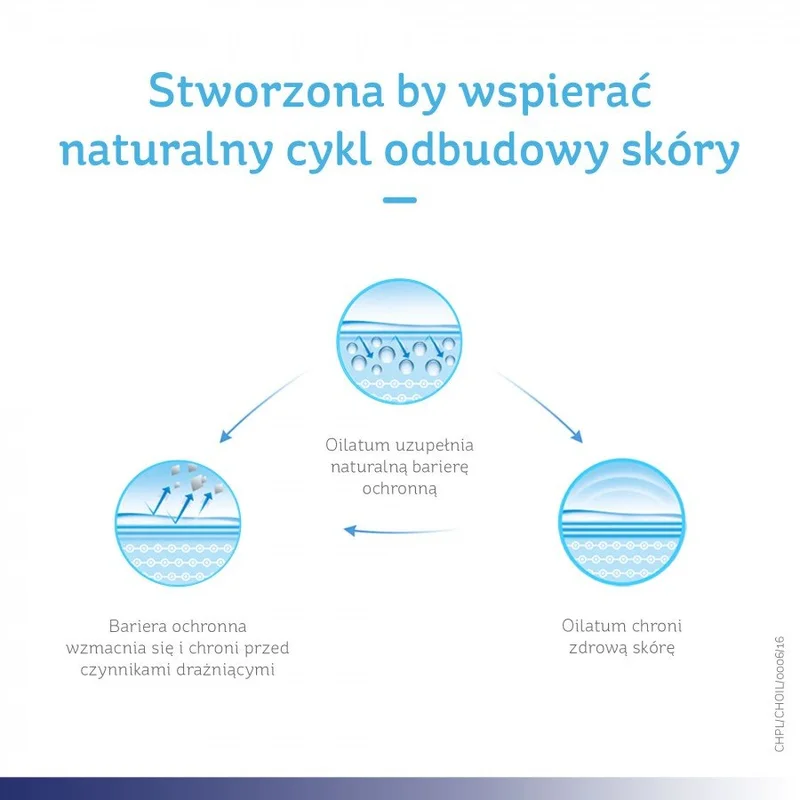 Stworzona by wspierać naturalny cykl odbudowy skóry

Oilatum uzupełnia naturalną barierę ochronną

Bariera ochronna wzmacnia się i chroni przed czynnikami drażniącymi

Oilatum chroni zdrową skórę

CHPL/CHOIL/0006/16